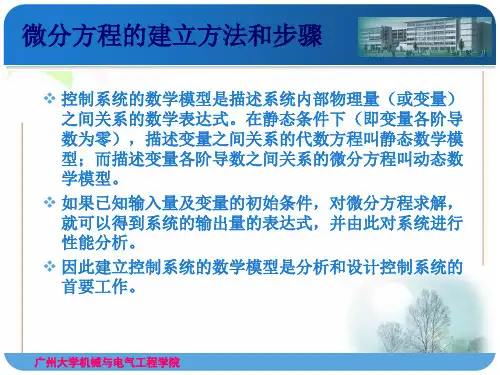 微分方程的建立方法和步骤

❖ 控制系统的数学模型是描述系统内部物理量（或变量）之间关系的数学表达式。在静态条件下（即变量各阶导数为零），描述变量之间关系的代数方程叫静态数学模型；而描述变量各阶导数之间关系的微分方程叫动态数学模型。

❖ 如果已知输入量及变量的初始条件，对微分方程求解，就可以得到系统的输出量的表达式，并由此对系统进行性能分析。

❖ 因此建立控制系统的数学模型是分析和设计控制系统的首要工作。

广州大学机械与电气工程学院